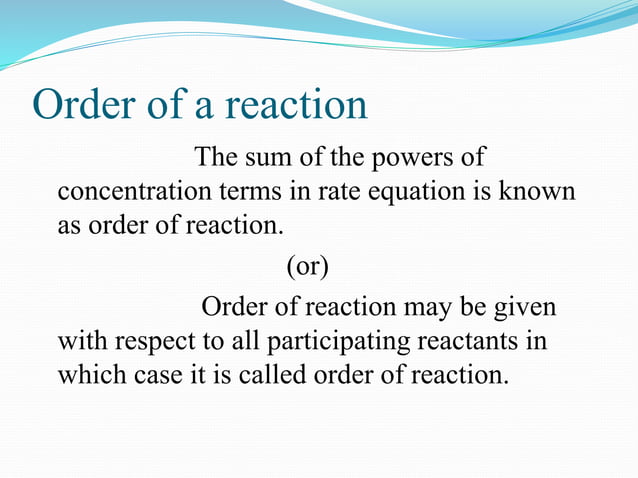 Order of a reaction

The sum of the powers of concentration terms in rate equation is known as order of reaction.

(or)

Order of reaction may be given with respect to all participating reactants in which case it is called order of reaction.